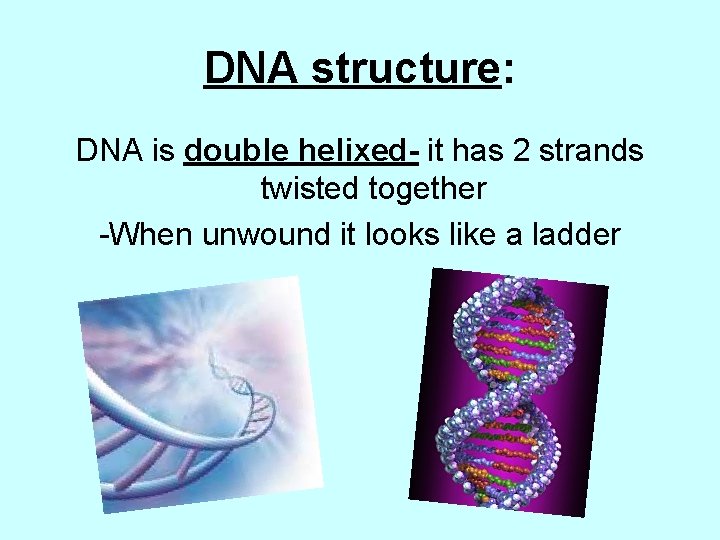 DNA structure:

DNA is double helixed- it has 2 strands twisted together

-When unwound it looks like a ladder